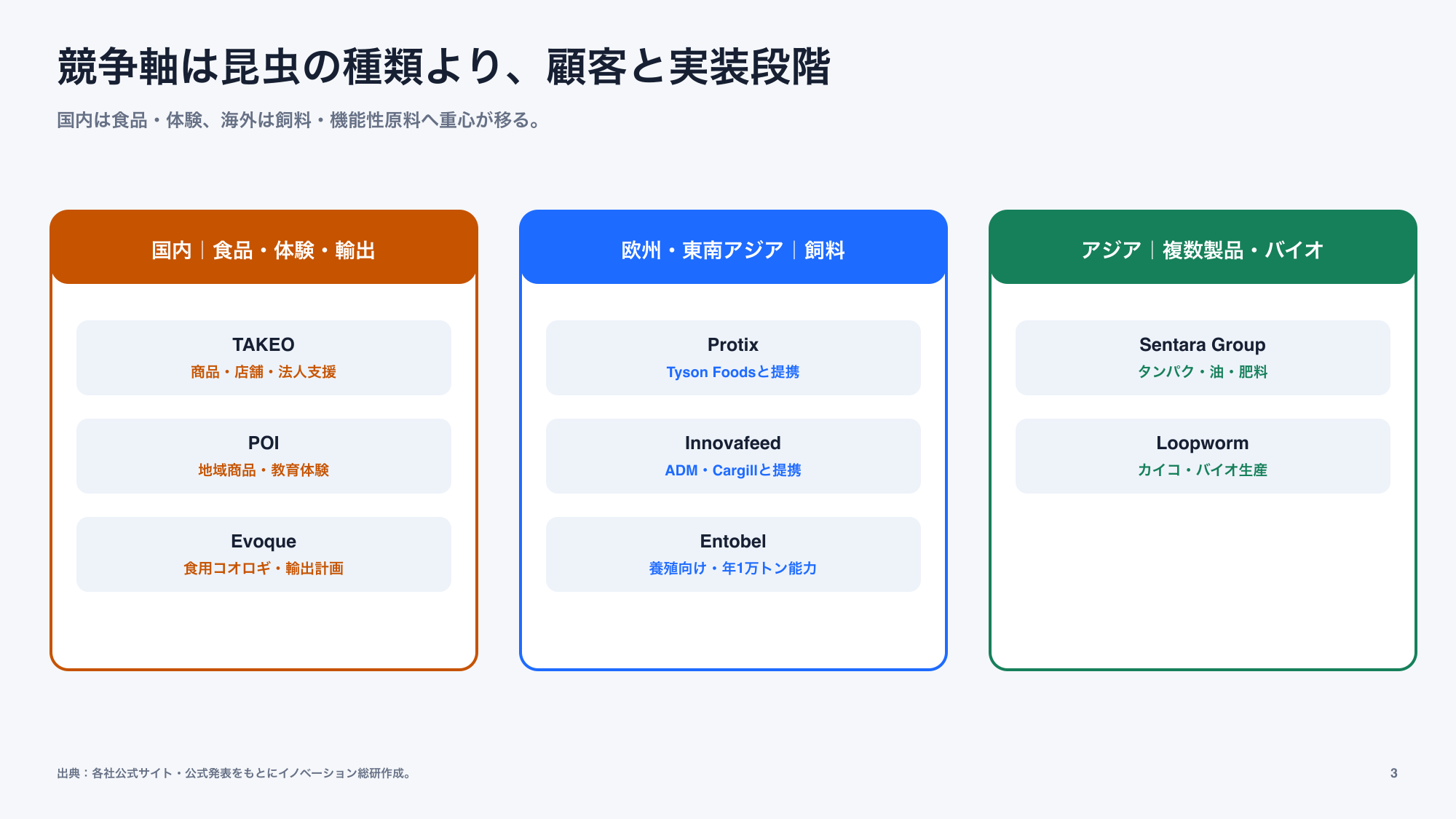 競争軸は昆虫の種類より、顧客と実装段階

国内は食品・体験、海外は飼料・機能性原料へ重心が移る。

国内｜食品・体験・輸出

TAKEO
商品・店舗・法人支援

POI
地域商品・教育体験

Evoque
食用コオロギ・輸出計画

欧州・東南アジア｜飼料

Protix
Tyson Foodsと提携

Innovafeed
ADM・Cargillと提携

Entobel
養殖向け・年1万トン能力

アジア｜複数製品・バイオ

Sentara Group
タンパク・油・肥料

Loopworm
カイコ・バイオ生産

出典：各社公式サイト・公式発表をもとにイノベーション総研作成。

3